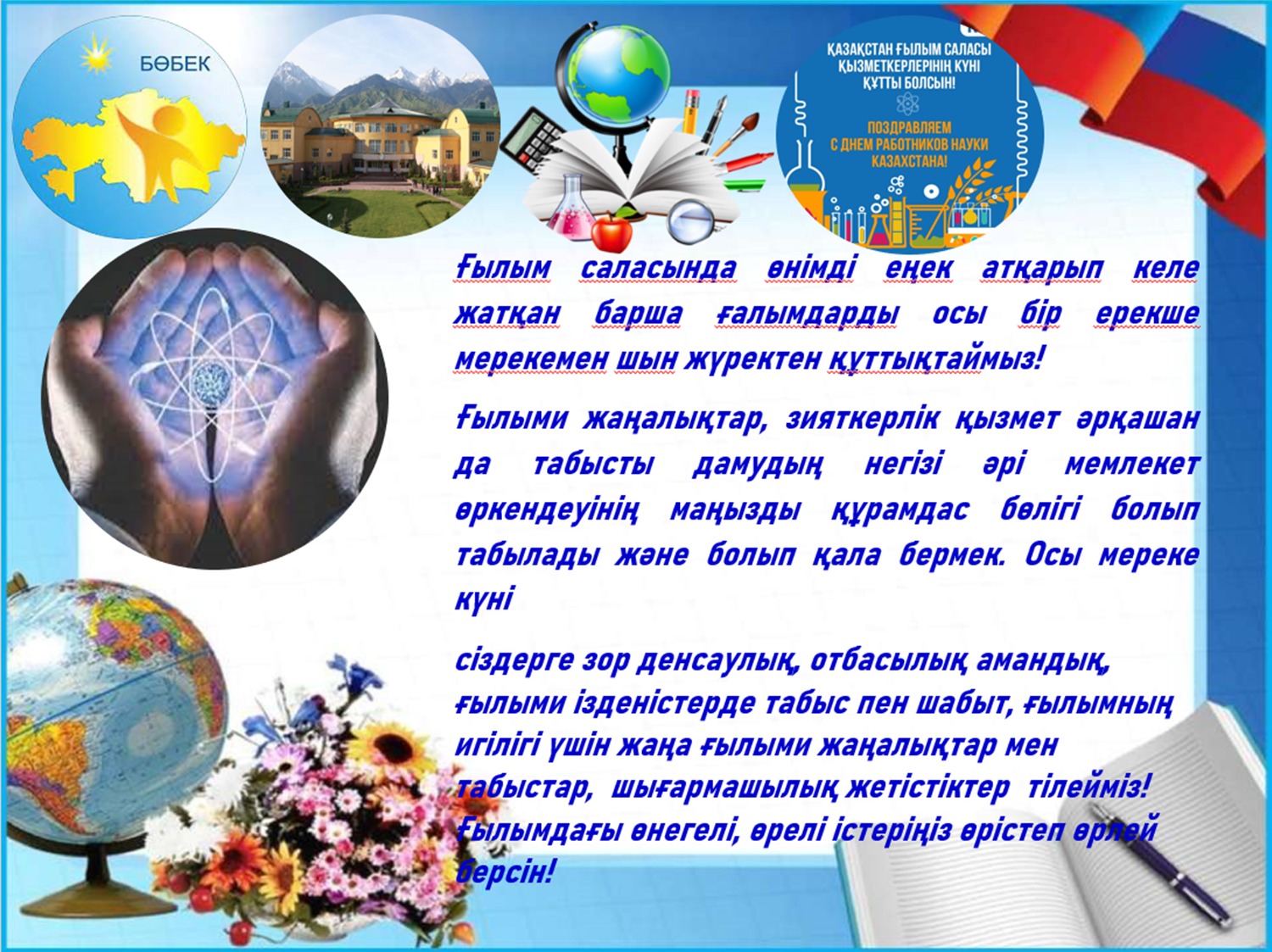 БӨБЕК

ҚАЗАҚСТАН ҒЫЛЫМ САЛАСЫ ҚЫЗМЕТКЕРЛЕРІНІҢ КҮНІ ҚҰТТЫ БОЛСЫН!

ПОЗДРАВЛЯЕМ С ДНЕМ РАБОТНИКОВ НАУКИ КАЗАХСТАНА!

Ғылым саласында өнімді еңек атқарып келе жатқан барша ғалымдарды осы бір ерекше мерекемен шын жүректен құттықтаймыз!

Ғылыми жаңалықтар, зияткерлік қызмет әрқашан да табысты дамудың негізі әрі мемлекет өркендеуінің маңызды құрамдас бөлігі болып табылады және болып қала бермек. Осы мереке күні

сіздерге зор денсаулық, отбасылық амандық, ғылыми ізденістерде табыс пен шабыт, ғылымның игілігі үшін жаңа ғылыми жаңалықтар мен табыстар, шығармашылық жетістіктер тілейміз! Ғылымдағы өнегелі, өрелі істеріңіз өрістеп өрлей берсін!